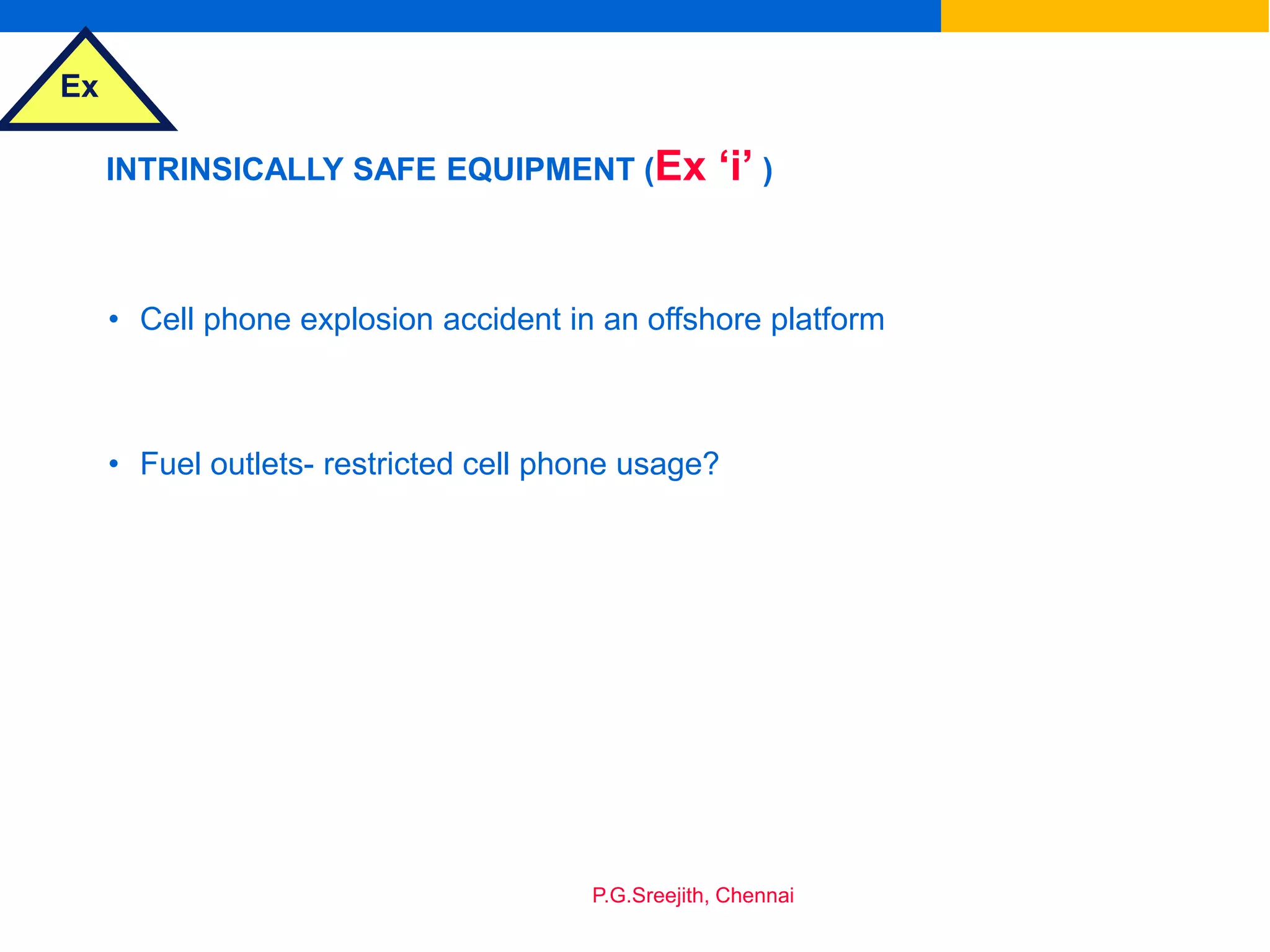 Ex

INTRINSICALLY SAFE EQUIPMENT (Ex ‘i’ )

• Cell phone explosion accident in an offshore platform

• Fuel outlets- restricted cell phone usage?

P.G.Sreejith, Chennai